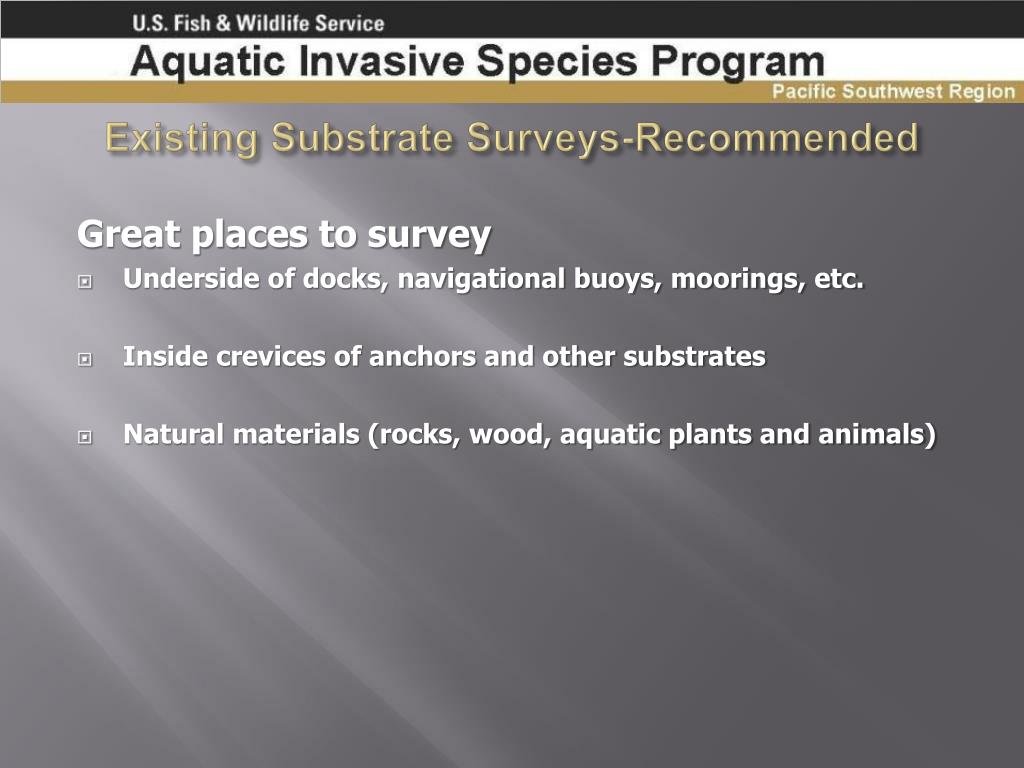 U.S. Fish & Wildlife Service
Aquatic Invasive Species Program
Pacific Southwest Region

Existing Substrate Surveys-Recommended

Great places to survey
Underside of docks, navigational buoys, moorings, etc.

Inside crevices of anchors and other substrates

Natural materials (rocks, wood, aquatic plants and animals)